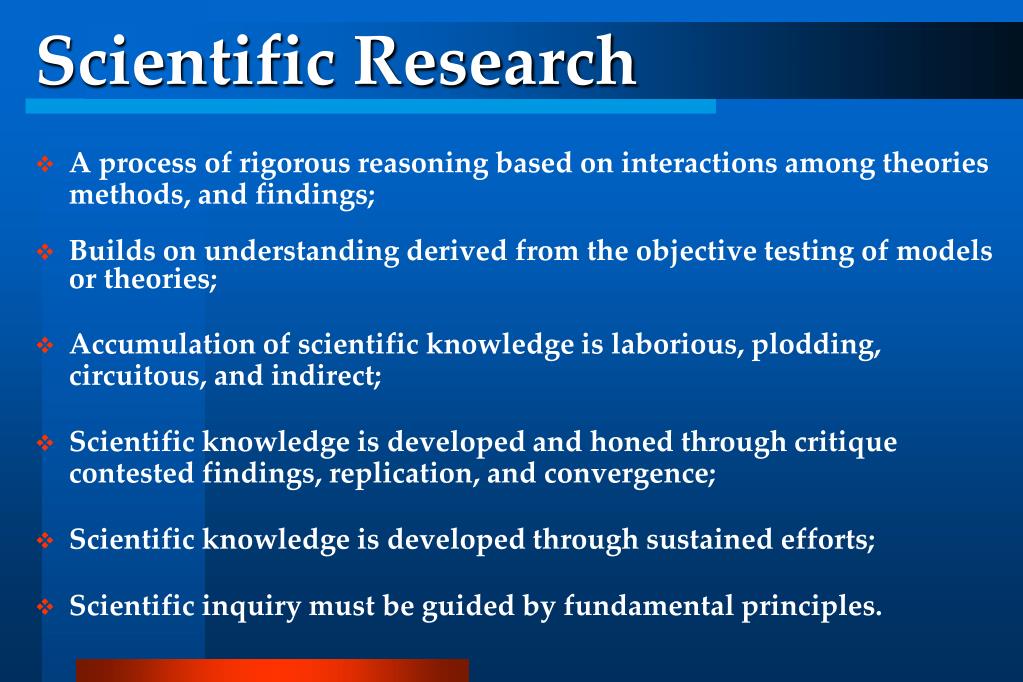 Scientific Research

❖ A process of rigorous reasoning based on interactions among theories methods, and findings;

❖ Builds on understanding derived from the objective testing of models or theories;

❖ Accumulation of scientific knowledge is laborious, plodding, circuitous, and indirect;

❖ Scientific knowledge is developed and honed through critique contested findings, replication, and convergence;

❖ Scientific knowledge is developed through sustained efforts;

❖ Scientific inquiry must be guided by fundamental principles.